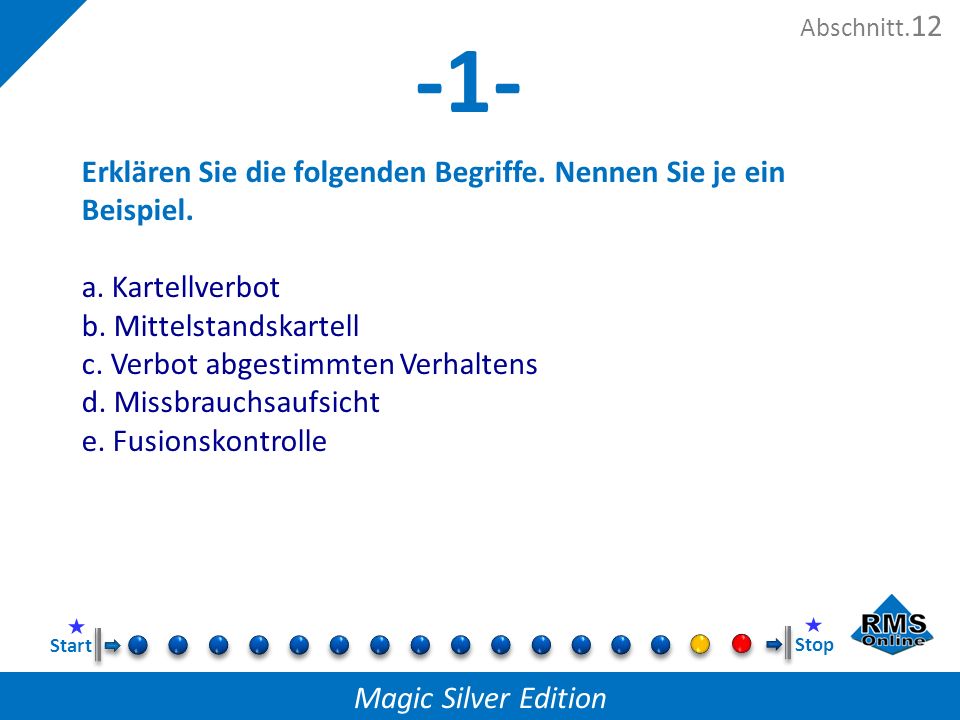 Abschnitt.12

-1-

Erklären Sie die folgenden Begriffe. Nennen Sie je ein Beispiel.

a. Kartellverbot
b. Mittelstandskartell
c. Verbot abgestimmten Verhaltens
d. Missbrauchsaufsicht
e. Fusionskontrolle

Start

Stop

RMS Online

Magic Silver Edition